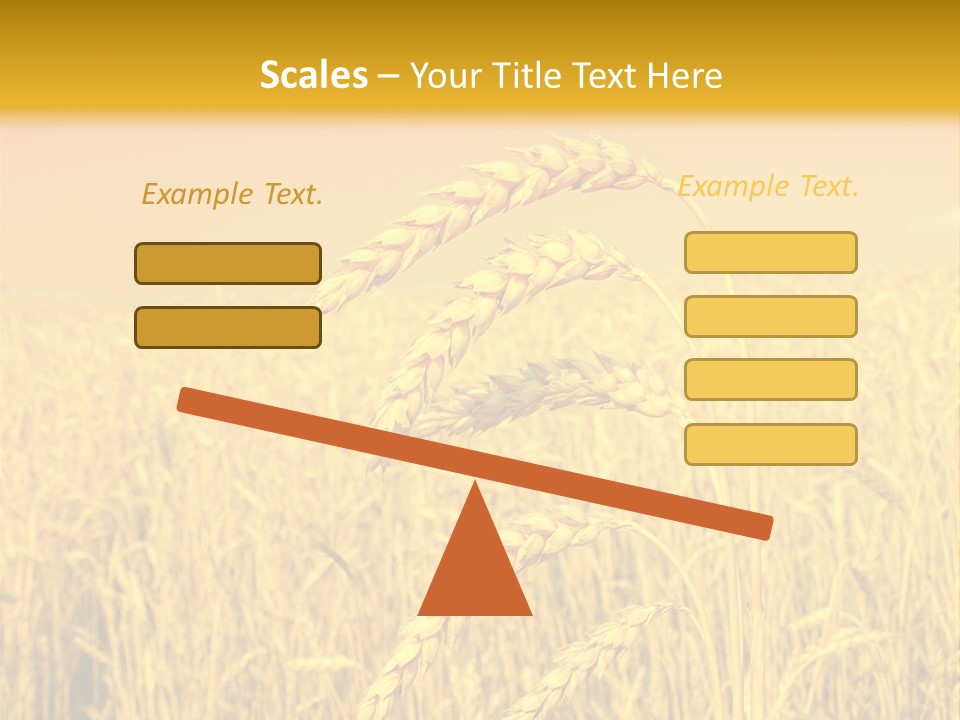 Scales – Your Title Text Here

Example Text.

Example Text.